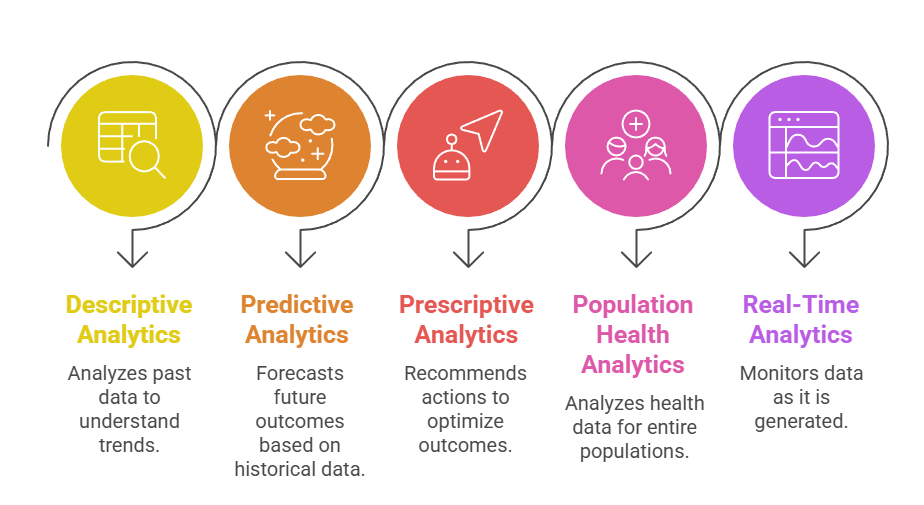 Descriptive Analytics

Analyzes past data to understand trends.

Predictive Analytics

Forecasts future outcomes based on historical data.

Prescriptive Analytics

Recommends actions to optimize outcomes.

Population Health Analytics

Analyzes health data for entire populations.

Real-Time Analytics

Monitors data as it is generated.